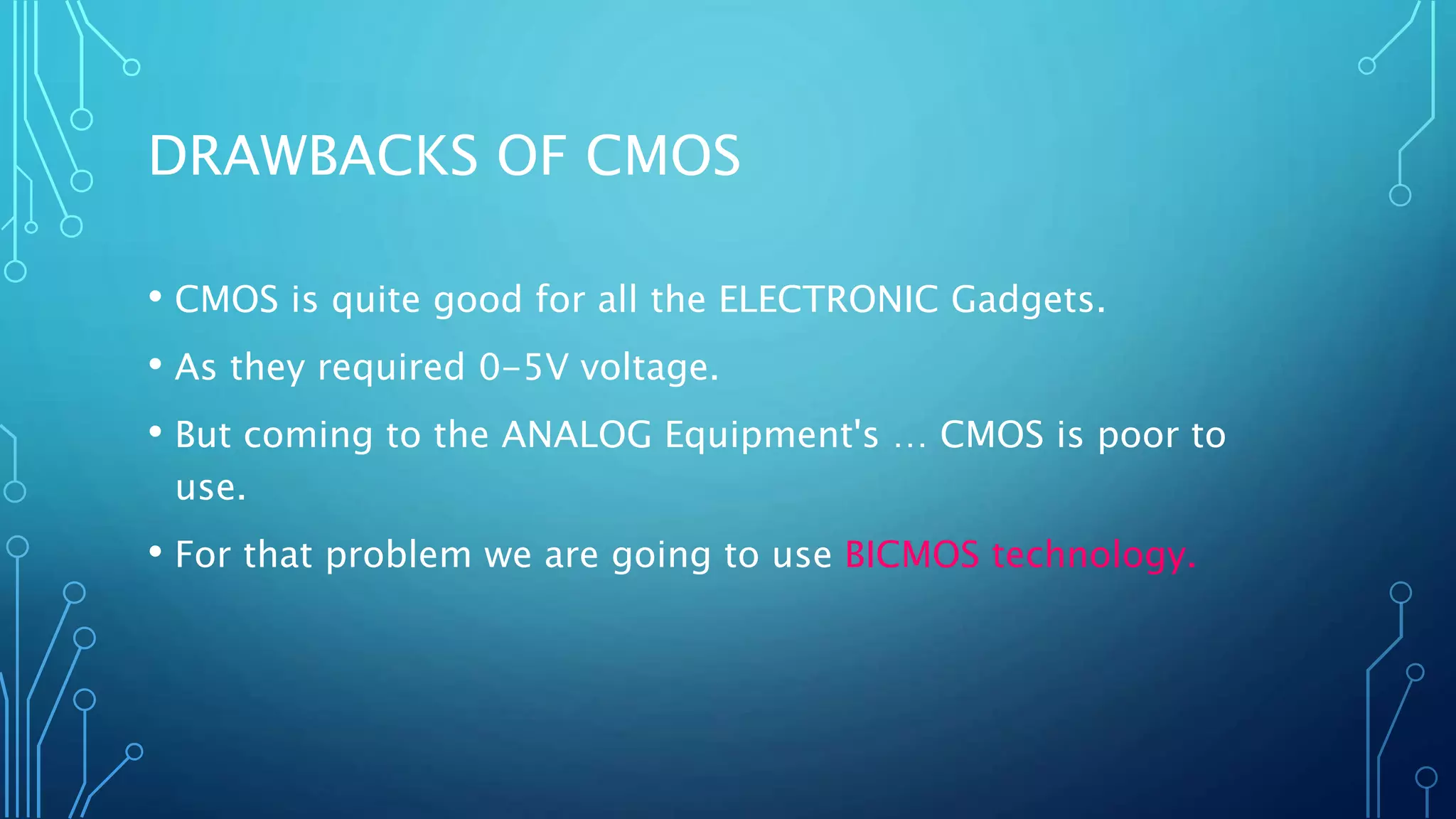 DRAWBACKS OF CMOS

• CMOS is quite good for all the ELECTRONIC Gadgets.

• As they required 0-5V voltage.

• But coming to the ANALOG Equipment's … CMOS is poor to use.

• For that problem we are going to use BICMOS technology.